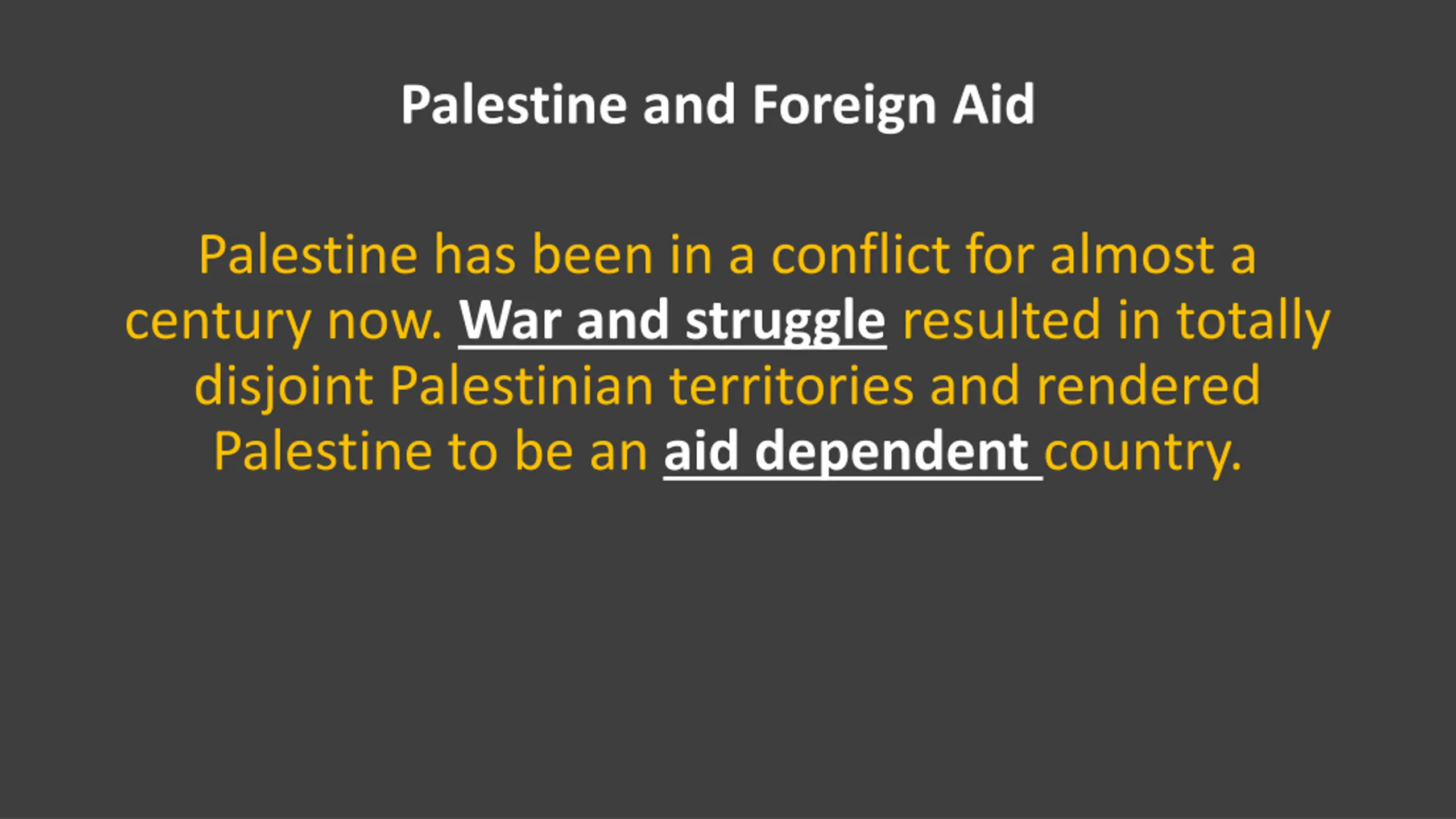 Palestine and Foreign Aid

Palestine has been in a conflict for almost a century now. War and struggle resulted in totally disjoint Palestinian territories and rendered Palestine to be an aid dependent country.